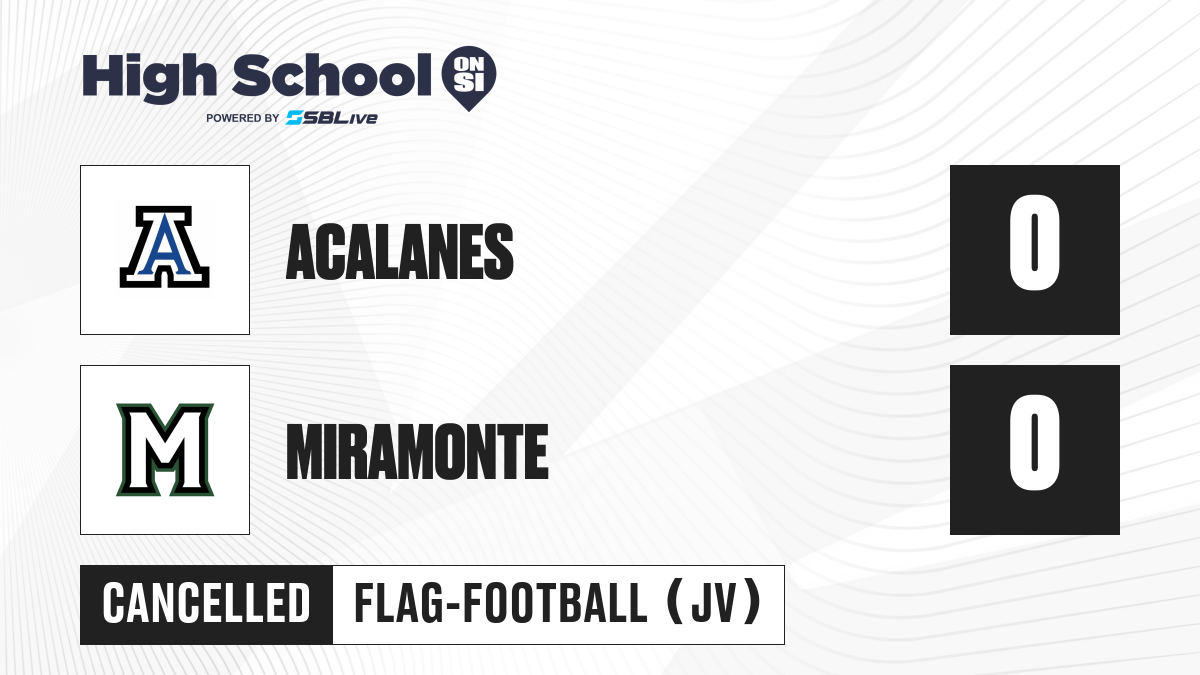 High School ON SI
POWERED BY SBLive

A

ACALANES

0

M

MIRAMONTE

0

CANCELLED FLAG-FOOTBALL (JV)